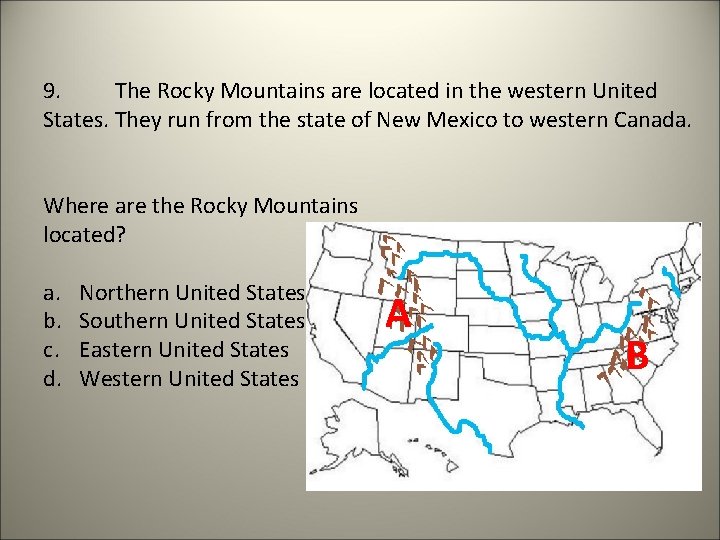 9. The Rocky Mountains are located in the western United States. They run from the state of New Mexico to western Canada.

Where are the Rocky Mountains located?

a. Northern United States
b. Southern United States
c. Eastern United States
d. Western United States

A

B